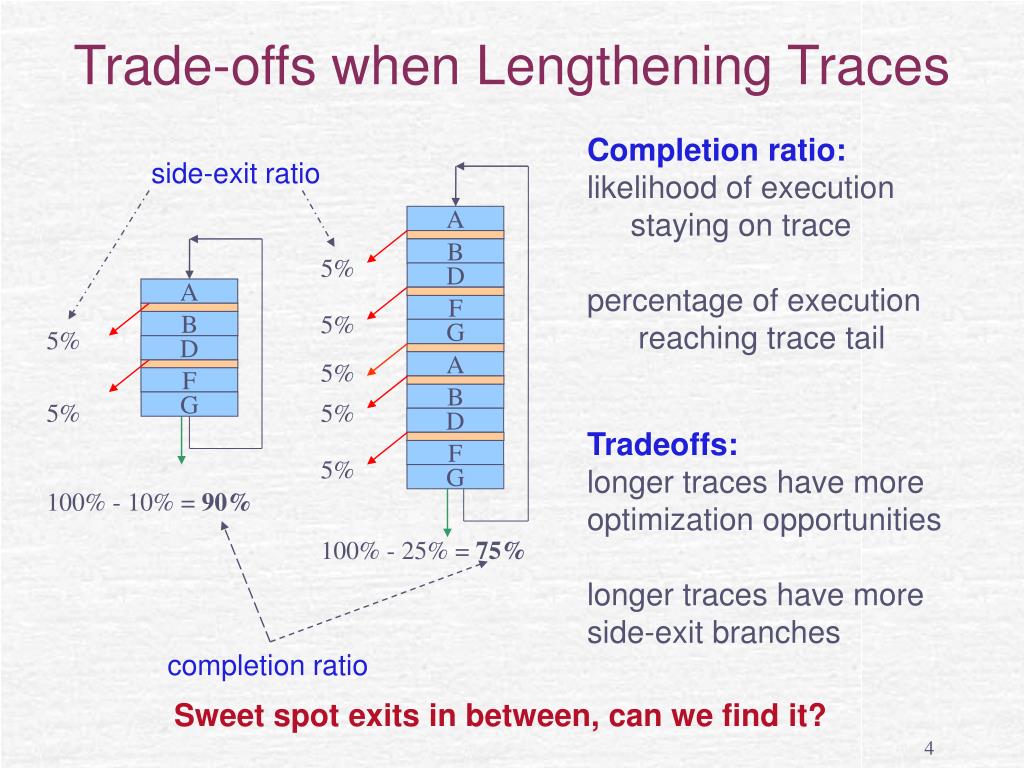 Trade-offs when Lengthening Traces

side-exit ratio

A
B
D
F
G

5%
5%

100% - 10% = **90%**

A
B
D
F
G
A
B
D
F
G

5%
5%
5%
5%
5%

100% - 25% = **75%**

completion ratio

**Completion ratio:**
likelihood of execution staying on trace

percentage of execution reaching trace tail

**Tradeoffs:**
longer traces have more optimization opportunities

longer traces have more side-exit branches

**Sweet spot exits in between, can we find it?**

4